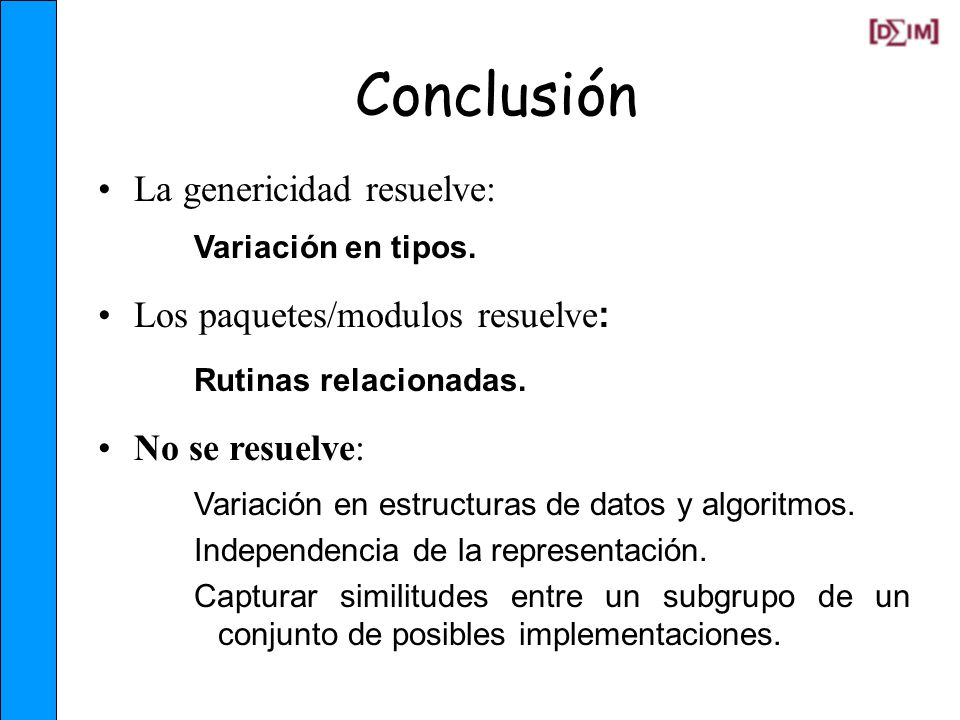 [D∑IM]

Conclusión

• La genericidad resuelve:

Variación en tipos.

• Los paquetes/modulos resuelve:

Rutinas relacionadas.

• No se resuelve:

Variación en estructuras de datos y algoritmos.

Independencia de la representación.

Capturar similitudes entre un subgrupo de un conjunto de posibles implementaciones.